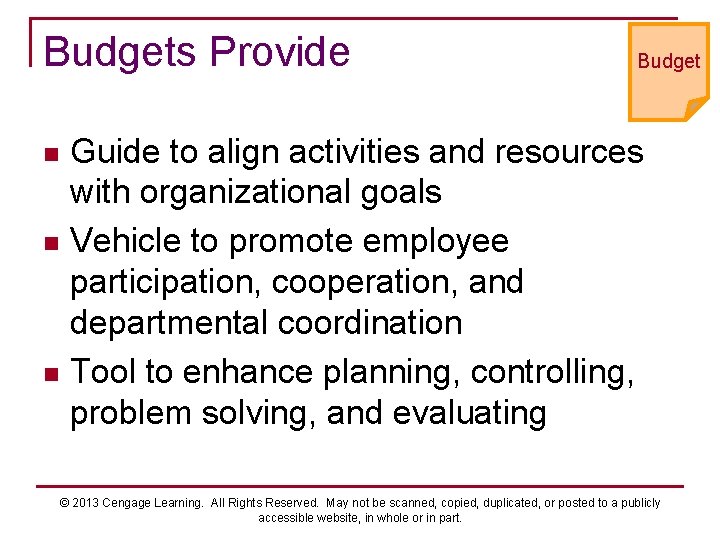 Budgets Provide

Budget

- Guide to align activities and resources with organizational goals
- Vehicle to promote employee participation, cooperation, and departmental coordination
- Tool to enhance planning, controlling, problem solving, and evaluating

© 2013 Cengage Learning. All Rights Reserved. May not be scanned, copied, duplicated, or posted to a publicly accessible website, in whole or in part.